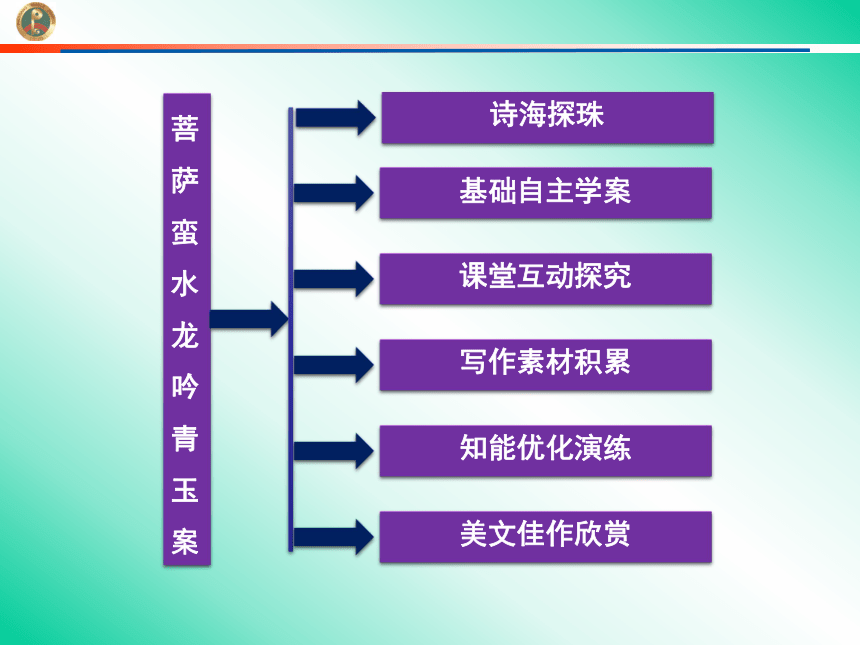 菩萨蛮水龙吟青玉案

诗海探珠

基础自主学案

课堂互动探究

写作素材积累

知能优化演练

美文佳作欣赏